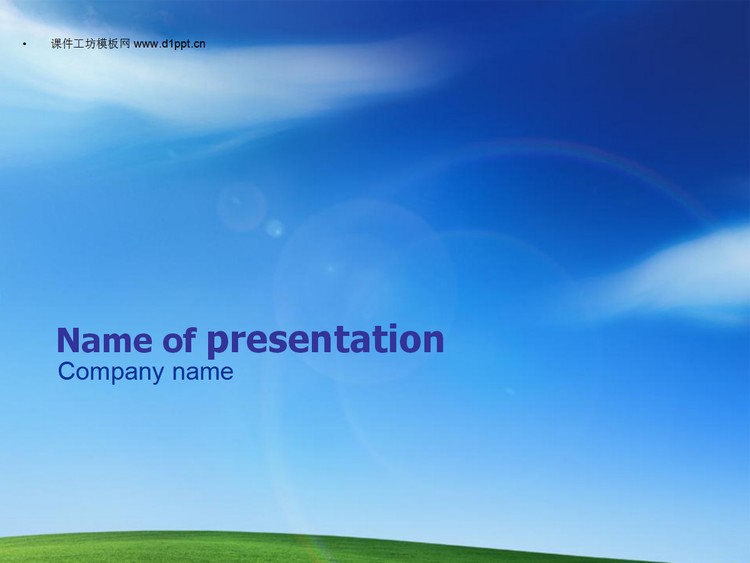 • 课件工坊模板网 www.d1ppt.cn

Name of presentation
Company name